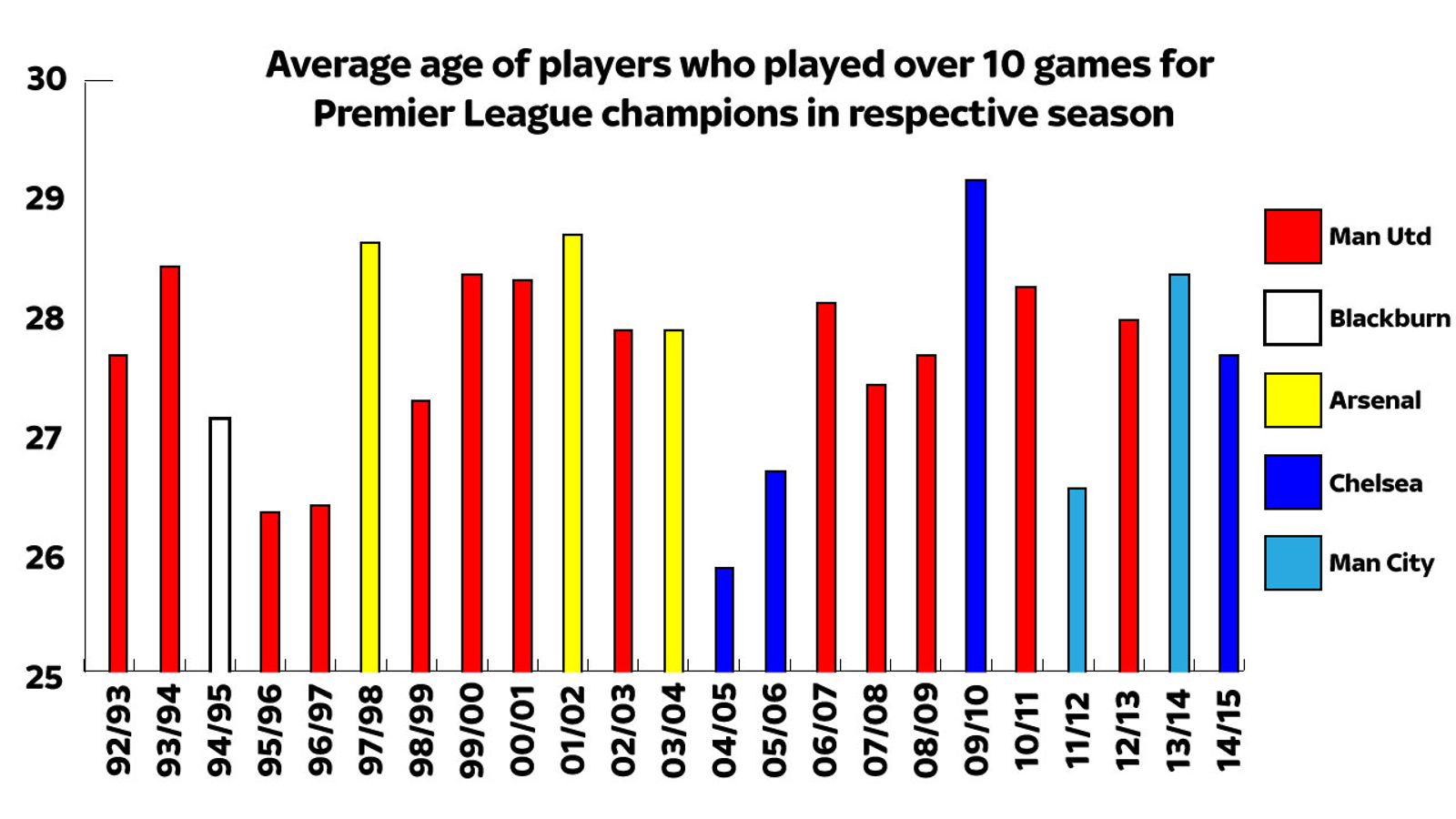 Average age of players who played over 10 games for Premier League champions in respective season

30
29
28
27
26
25

92/93
93/94
94/95
95/96
96/97
97/98
98/99
99/00
00/01
01/02
02/03
03/04
04/05
05/06
06/07
07/08
08/09
09/10
10/11
11/12
12/13
13/14
14/15

Man Utd
Blackburn
Arsenal
Chelsea
Man City